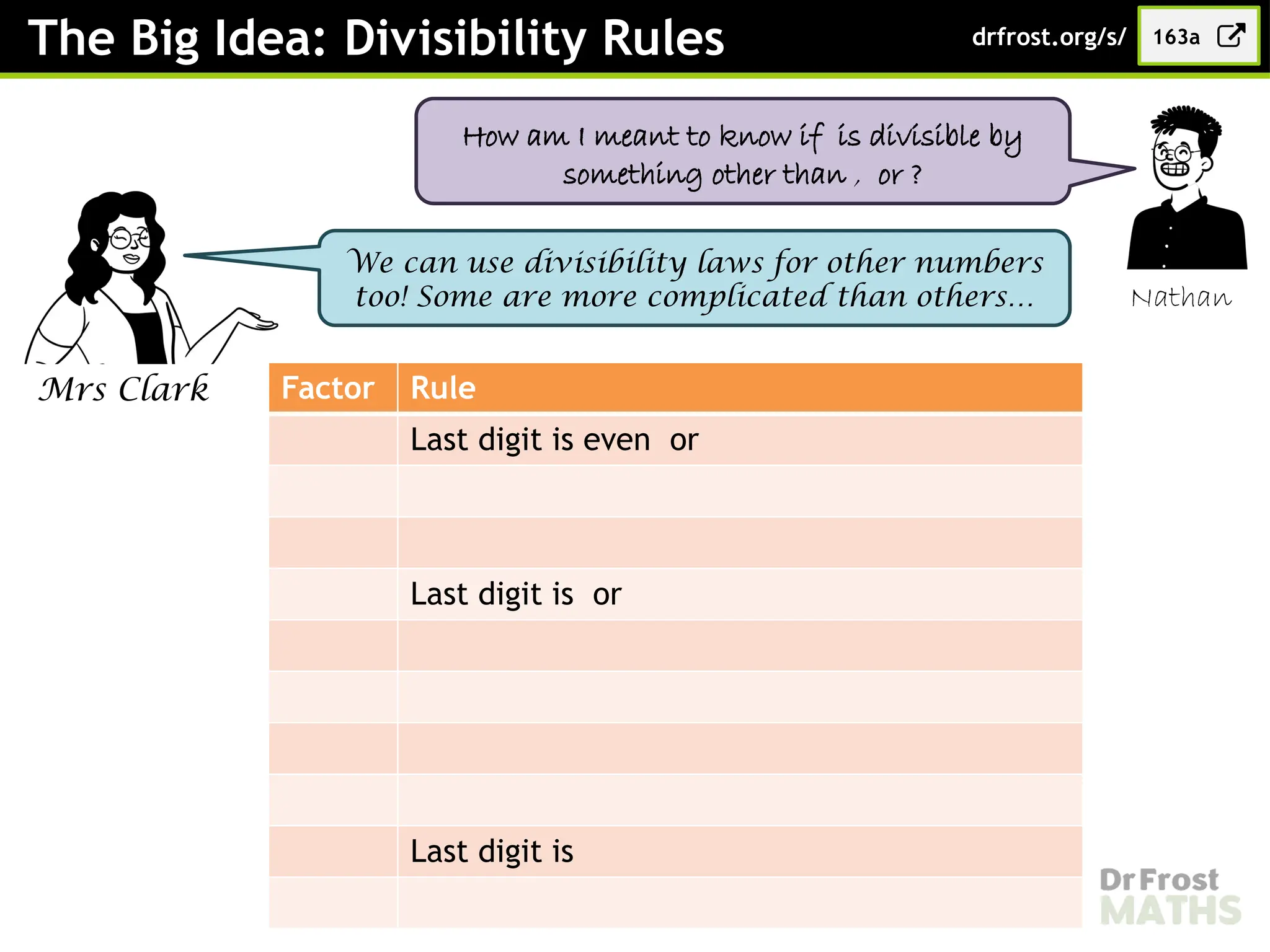 The Big Idea: Divisibility Rules

drfrost.org/s/ 163a

How am I meant to know if is divisible by something other than , or ?

Nathan

We can use divisibility laws for other numbers too! Some are more complicated than others...

Mrs Clark

| Factor | Rule |
|---|---|
| | Last digit is even or |
| | |
| | |
| | Last digit is or |
| | |
| | |
| | |
| | |
| | Last digit is |
| | |

Dr Frost MATHS